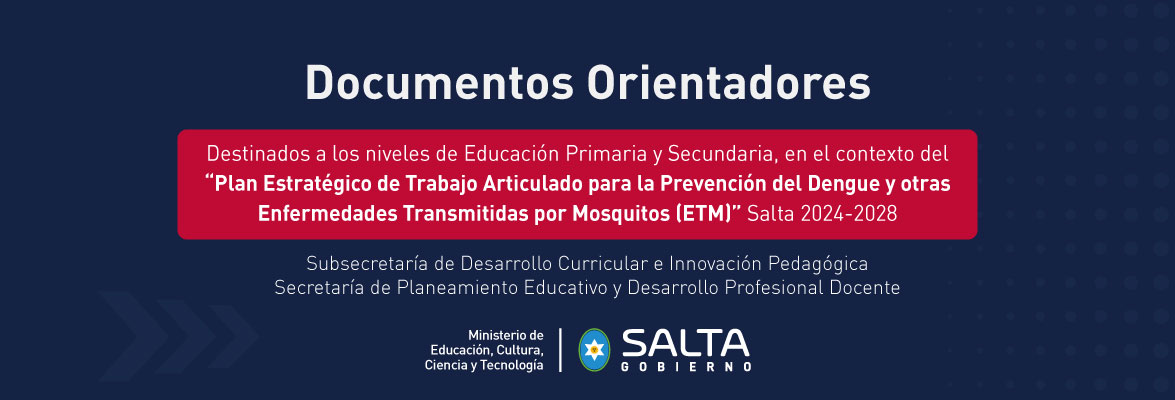 Documentos Orientadores

Destinados a los niveles de Educación Primaria y Secundaria, en el contexto del "Plan Estratégico de Trabajo Articulado para la Prevención del Dengue y otras Enfermedades Transmitidas por Mosquitos (ETM)" Salta 2024-2028

Subsecretaría de Desarrollo Curricular e Innovación Pedagógica
Secretaría de Planeamiento Educativo y Desarrollo Profesional Docente

Ministerio de Educación, Cultura, Ciencia y Tecnología

SALTA
GOBIERNO